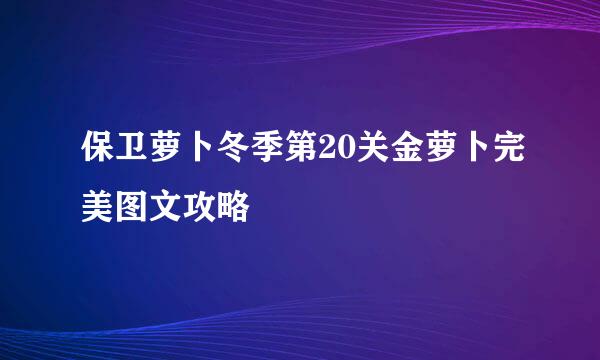 保卫萝卜冬季第20关金萝卜完美图文攻略